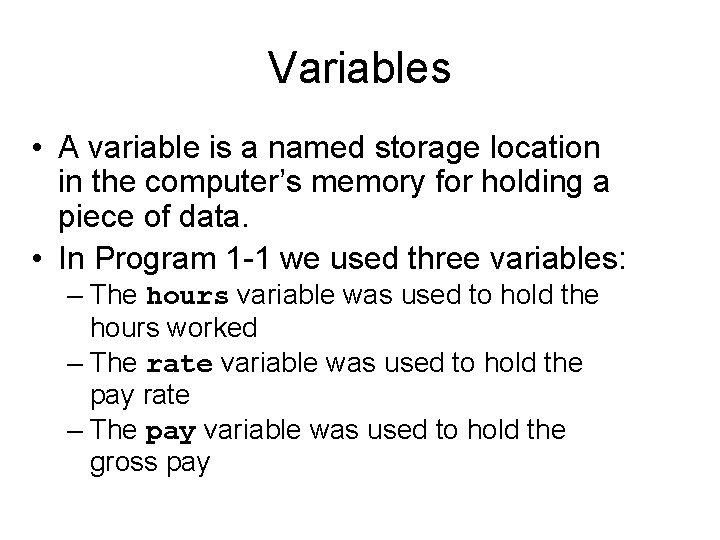 Variables

• A variable is a named storage location in the computer's memory for holding a piece of data.

• In Program 1-1 we used three variables:
– The hours variable was used to hold the hours worked
– The rate variable was used to hold the pay rate
– The pay variable was used to hold the gross pay